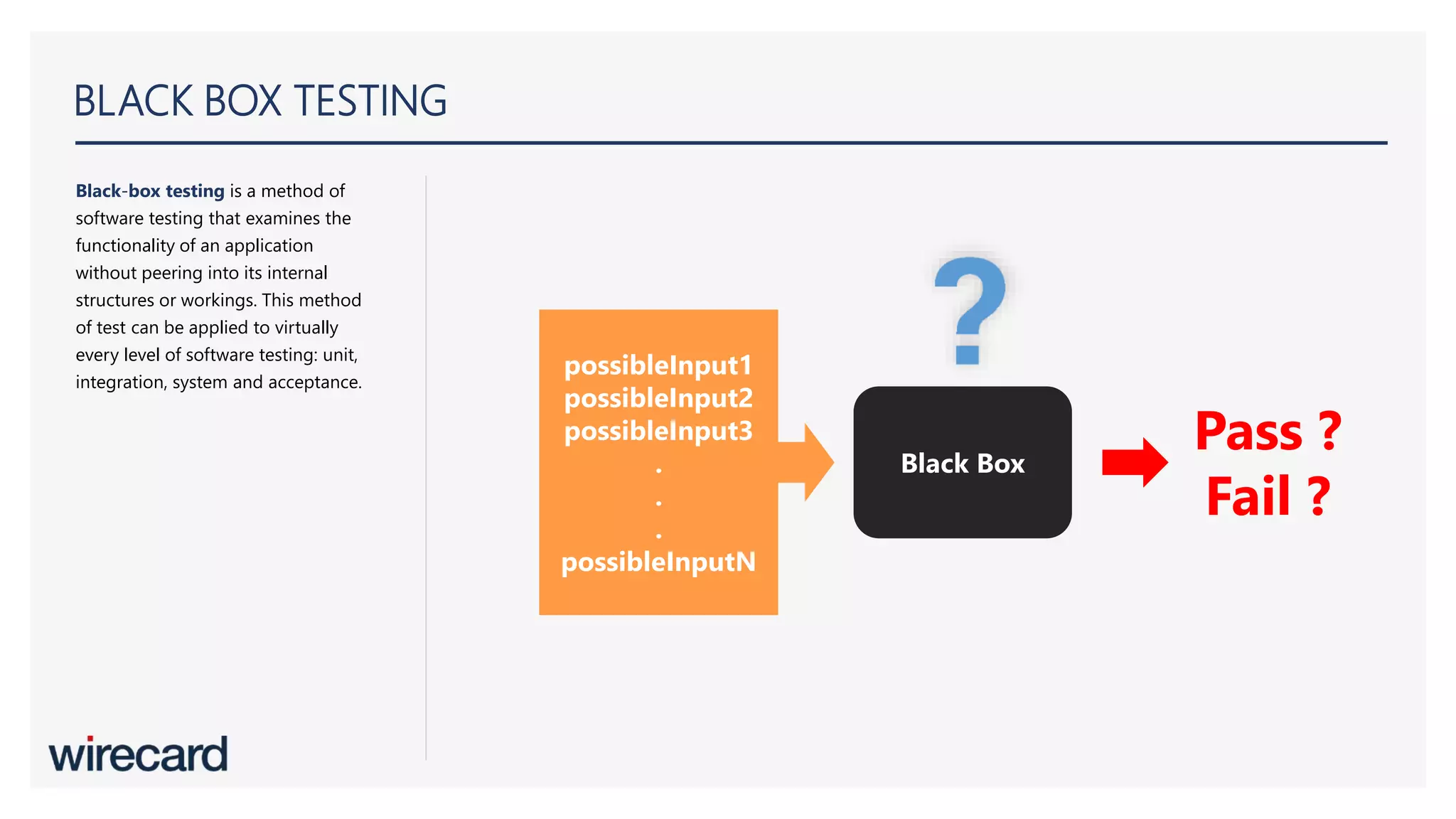 BLACK BOX TESTING

Black-box testing is a method of software testing that examines the functionality of an application without peering into its internal structures or workings. This method of test can be applied to virtually every level of software testing: unit, integration, system and acceptance.

possibleInput1
possibleInput2
possibleInput3
.
.
.
possibleInputN

?

Black Box

Pass ?
Fail ?

wirecard